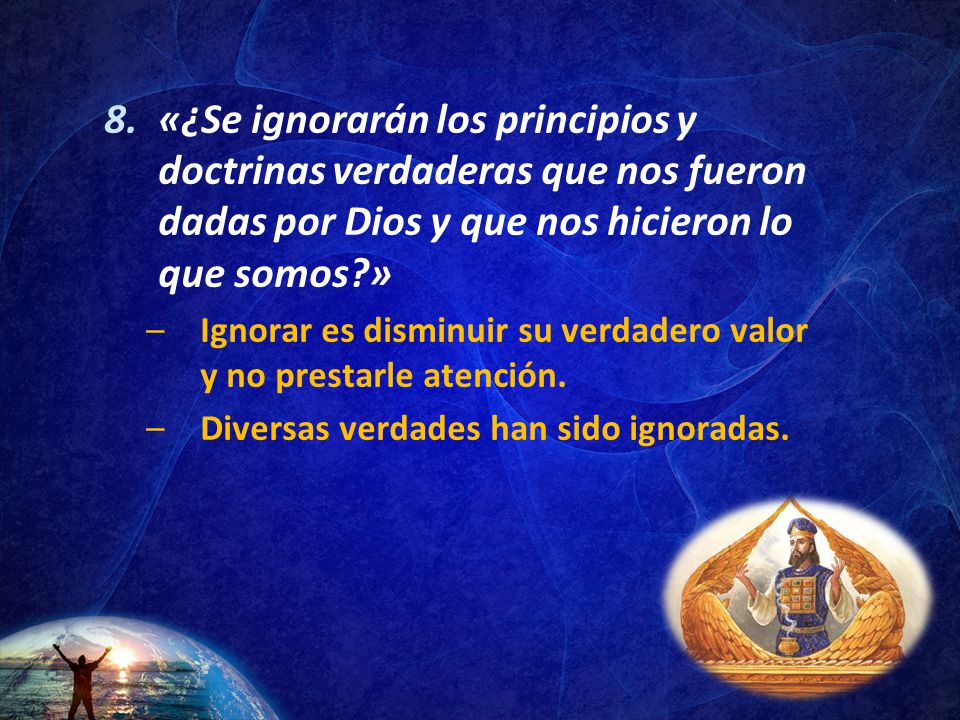 8. «¿Se ignorarán los principios y doctrinas verdaderas que nos fueron dadas por Dios y que nos hicieron lo que somos?»

– Ignorar es disminuir su verdadero valor y no prestarle atención.

– Diversas verdades han sido ignoradas.